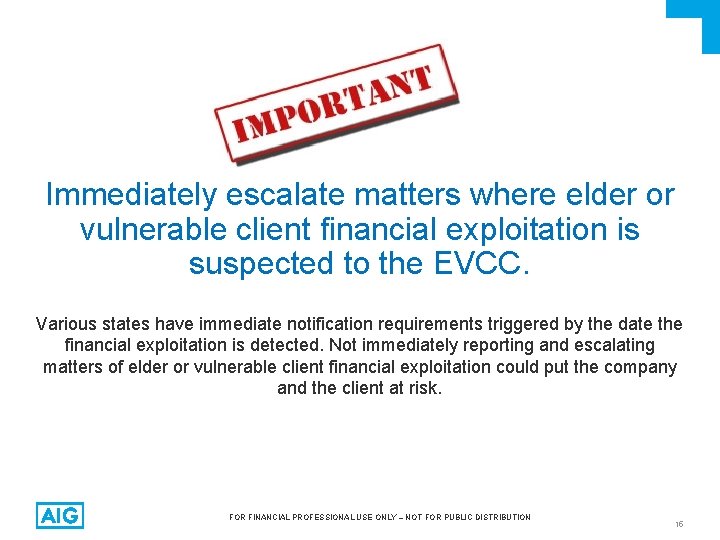 IMPORTANT

Immediately escalate matters where elder or vulnerable client financial exploitation is suspected to the EVCC.

Various states have immediate notification requirements triggered by the date the financial exploitation is detected. Not immediately reporting and escalating matters of elder or vulnerable client financial exploitation could put the company and the client at risk.

AIG

FOR FINANCIAL PROFESSIONAL USE ONLY – NOT FOR PUBLIC DISTRIBUTION

16